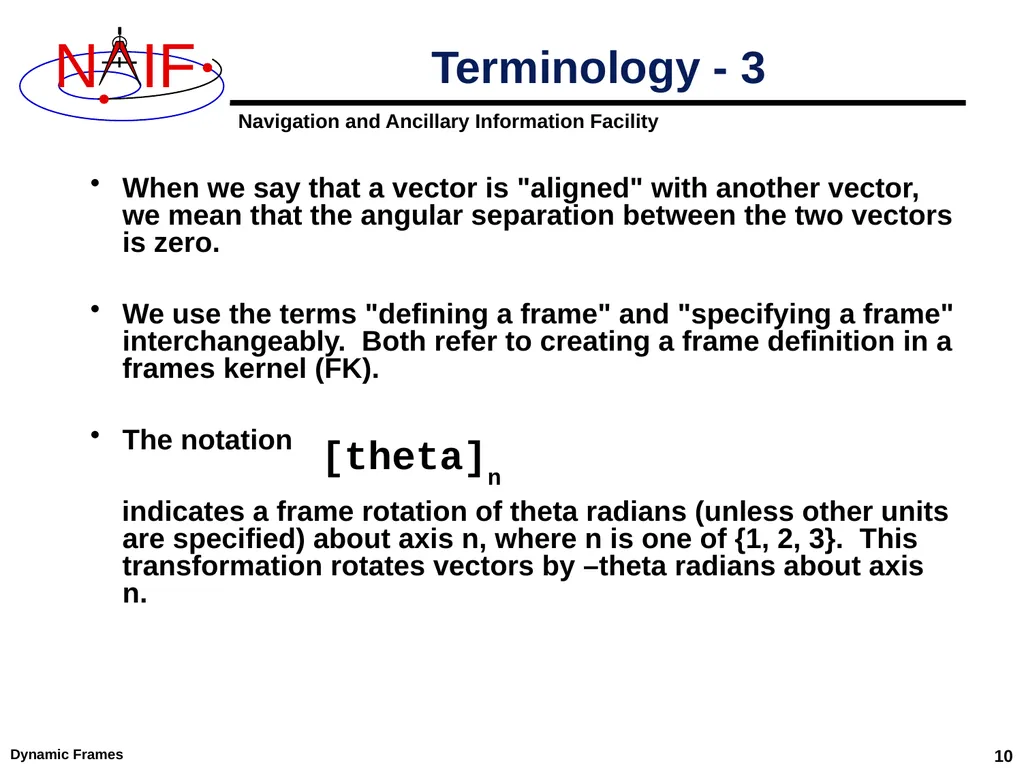 NAIF

Terminology - 3

Navigation and Ancillary Information Facility

• When we say that a vector is "aligned" with another vector, we mean that the angular separation between the two vectors is zero.

• We use the terms "defining a frame" and "specifying a frame" interchangeably. Both refer to creating a frame definition in a frames kernel (FK).

• The notation $[theta]_n$

indicates a frame rotation of theta radians (unless other units are specified) about axis n, where n is one of {1, 2, 3}. This transformation rotates vectors by –theta radians about axis n.

Dynamic Frames

10